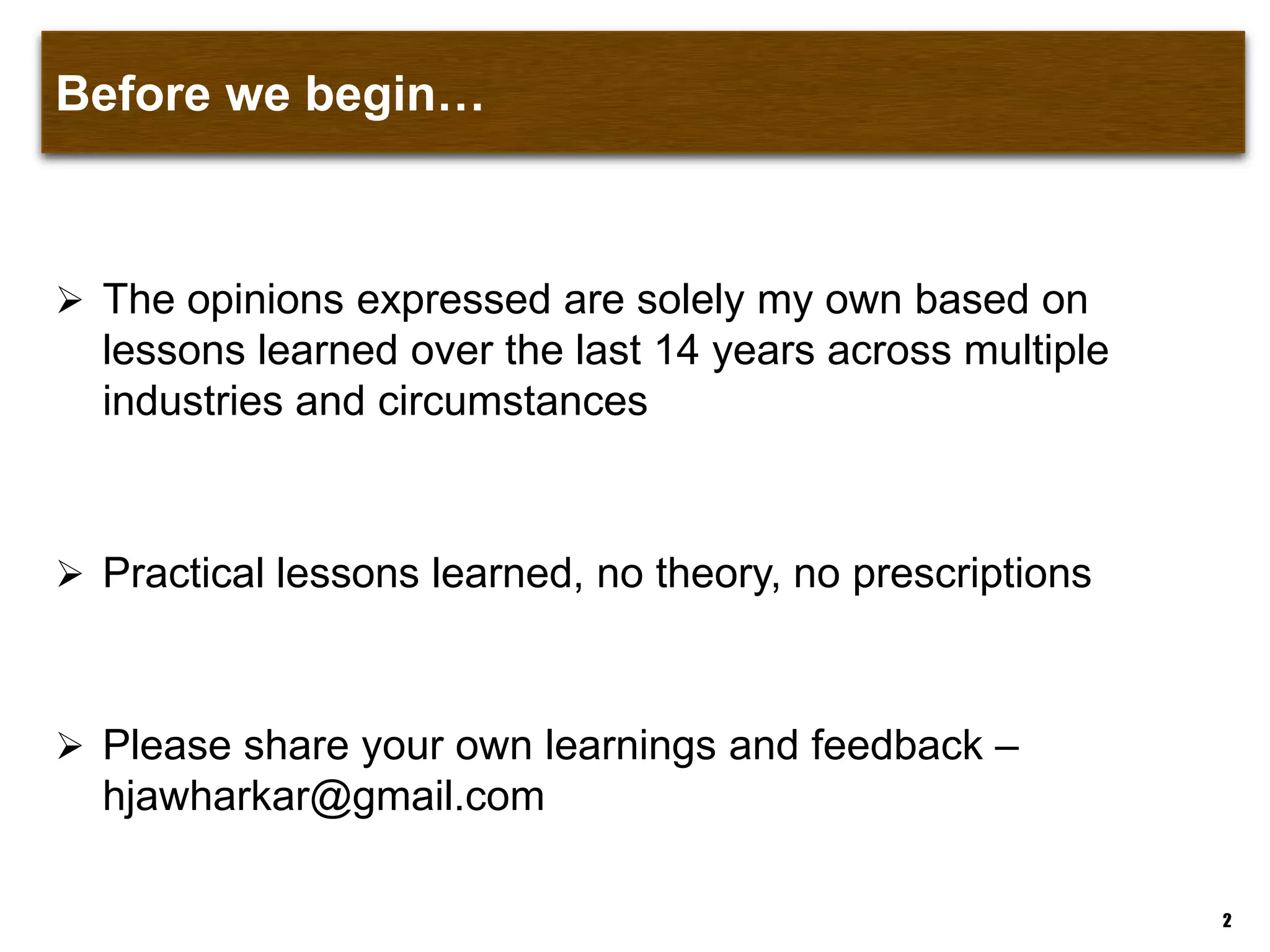 Before we begin…

➢ The opinions expressed are solely my own based on lessons learned over the last 14 years across multiple industries and circumstances

➢ Practical lessons learned, no theory, no prescriptions

➢ Please share your own learnings and feedback – hjawharkar@gmail.com

2